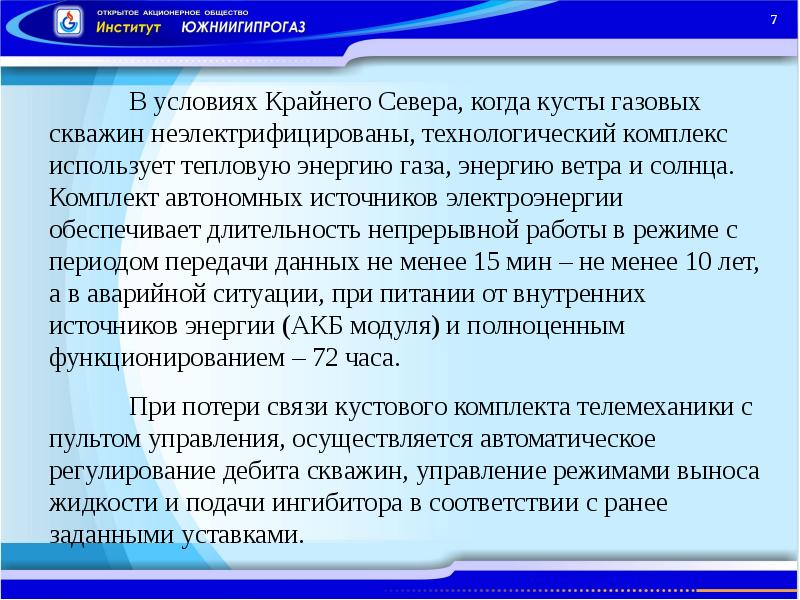 ОТКРЫТОЕ АКЦИОНЕРНОЕ ОБЩЕСТВО
Институт ЮЖНИИГИПРОГАЗ

7

В условиях Крайнего Севера, когда кусты газовых скважин неэлектрифицированы, технологический комплекс использует тепловую энергию газа, энергию ветра и солнца. Комплект автономных источников электроэнергии обеспечивает длительность непрерывной работы в режиме с периодом передачи данных не менее 15 мин – не менее 10 лет, а в аварийной ситуации, при питании от внутренних источников энергии (АКБ модуля) и полноценным функционированием – 72 часа.

При потери связи кустового комплекта телемеханики с пультом управления, осуществляется автоматическое регулирование дебита скважин, управление режимами выноса жидкости и подачи ингибитора в соответствии с ранее заданными уставками.